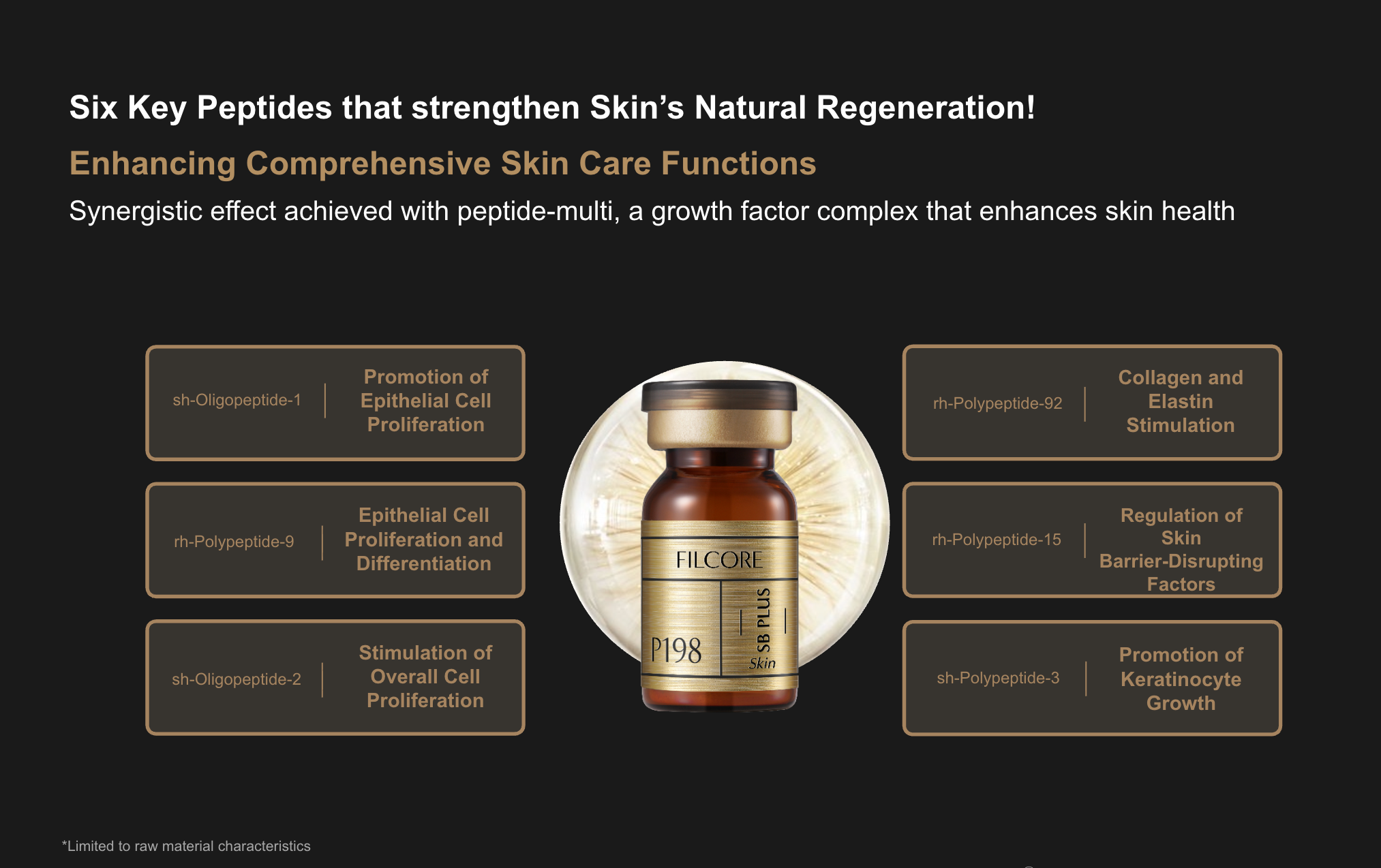 Six Key Peptides that strengthen Skin's Natural Regeneration!

Enhancing Comprehensive Skin Care Functions

Synergistic effect achieved with peptide-multi, a growth factor complex that enhances skin health

sh-Oligopeptide-1 | Promotion of Epithelial Cell Proliferation

rh-Polypeptide-9 | Epithelial Cell Proliferation and Differentiation

sh-Oligopeptide-2 | Stimulation of Overall Cell Proliferation

FILCORE

P198

SB PLUS

Skin

rh-Polypeptide-92 | Collagen and Elastin Stimulation

rh-Polypeptide-15 | Regulation of Skin Barrier-Disrupting Factors

sh-Polypeptide-3 | Promotion of Keratinocyte Growth

*Limited to raw material characteristics